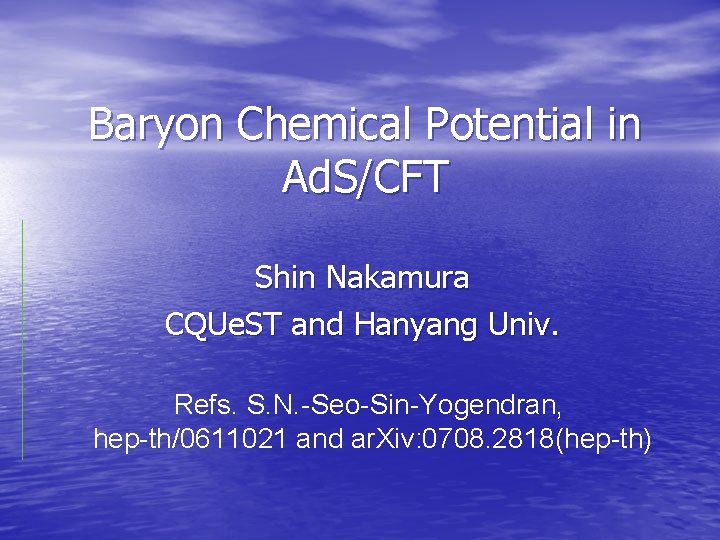 Baryon Chemical Potential in AdS/CFT

Shin Nakamura
CQUeST and Hanyang Univ.

Refs. S.N.-Seo-Sin-Yogendran, hep-th/0611021 and arXiv:0708.2818(hep-th)